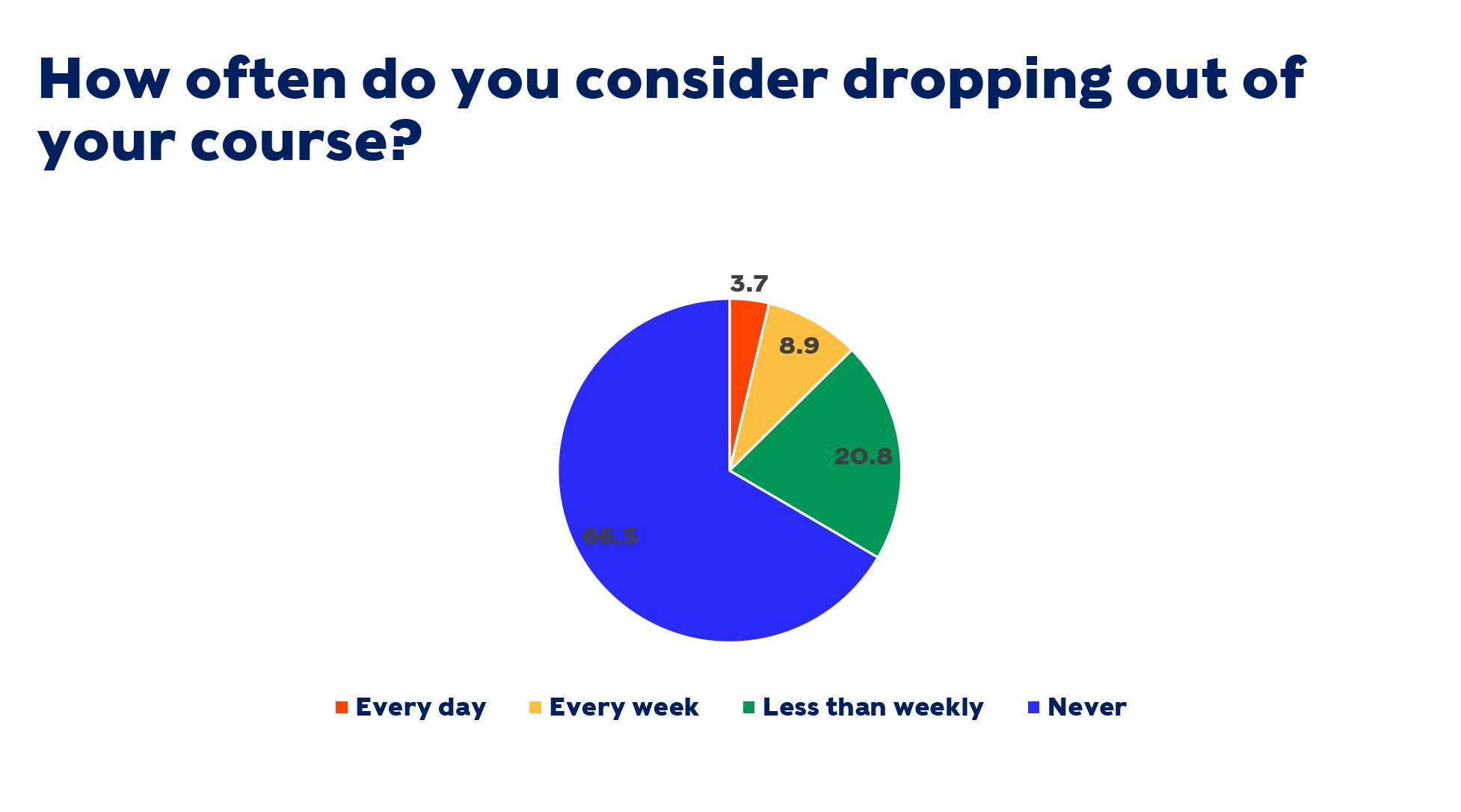 How often do you consider dropping out of your course?

3.7

8.9

20.8

66.5

Every day Every week Less than weekly Never